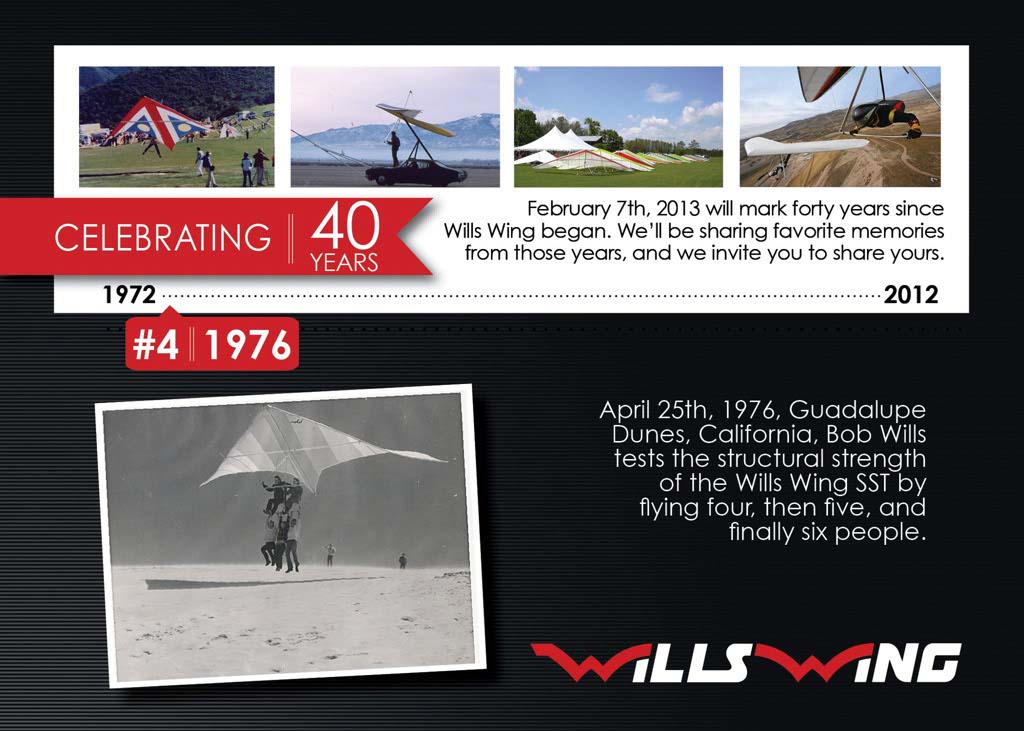 CELEBRATING 40 YEARS

February 7th, 2013 will mark forty years since Wills Wing began. We'll be sharing favorite memories from those years, and we invite you to share yours.

1972 2012

#4 1976

April 25th, 1976, Guadalupe Dunes, California, Bob Wills tests the structural strength of the Wills Wing SST by flying four, then five, and finally six people.

WILLS WING